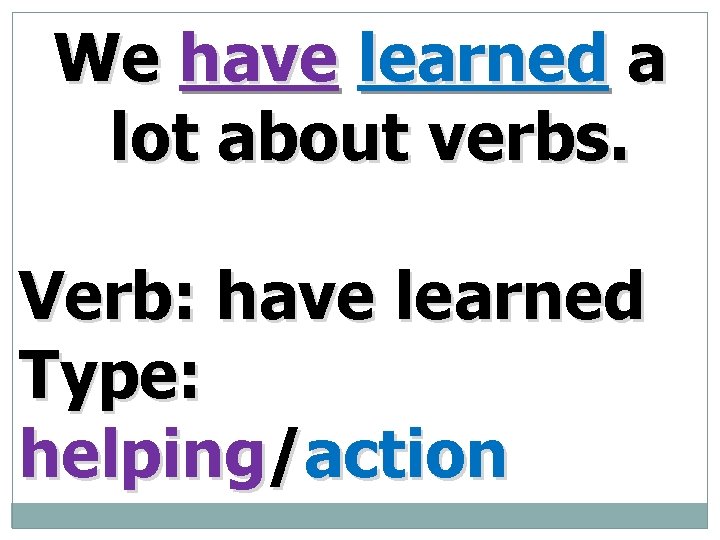 We have learned a lot about verbs.

Verb: have learned
Type:
helping/action